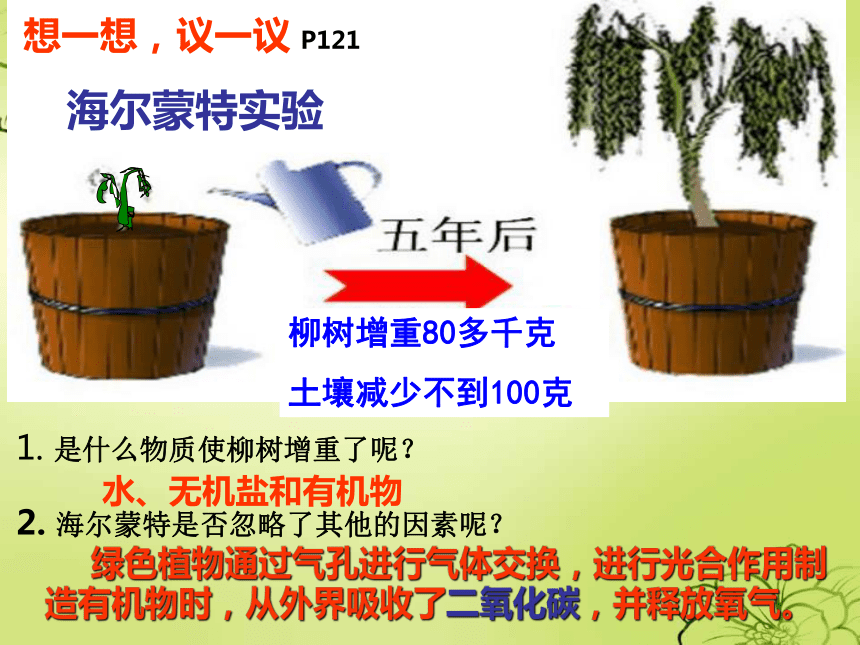 想一想，议一议 P121

海尔蒙特实验

五年后

柳树增重80多千克

土壤减少不到100克

1. 是什么物质使柳树增重了呢？

水、无机盐和有机物

2. 海尔蒙特是否忽略了其他的因素呢？

绿色植物通过气孔进行气体交换，进行光合作用制造有机物时，从外界吸收了二氧化碳，并释放氧气。